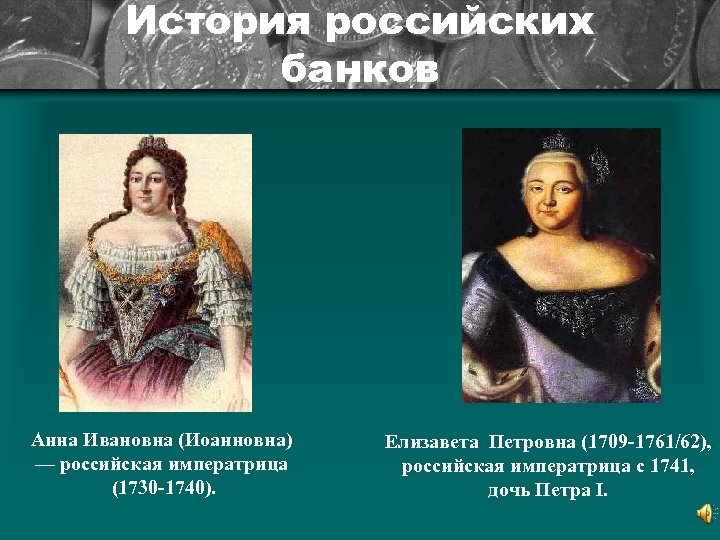 История российских банков

Анна Ивановна (Иоанновна) — российская императрица (1730-1740).

Елизавета Петровна (1709-1761/62), российская императрица с 1741, дочь Петра I.